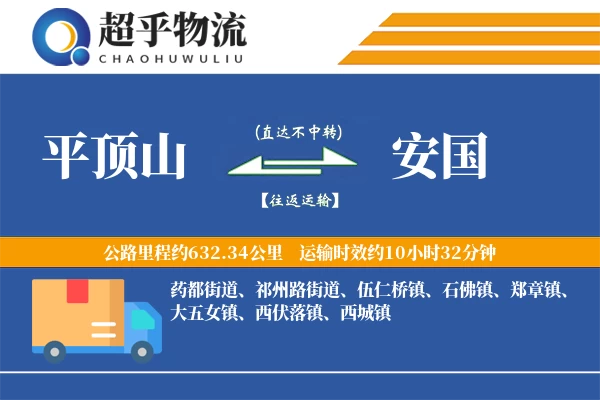 超乎物流
CHAOHUWULIU

平顶山
(直达不中转)
【往返运输】
安国

公路里程约632.34公里　运输时效约10小时32分钟

药都街道、祁州路街道、伍仁桥镇、石佛镇、郑章镇、大五女镇、西伏落镇、西城镇